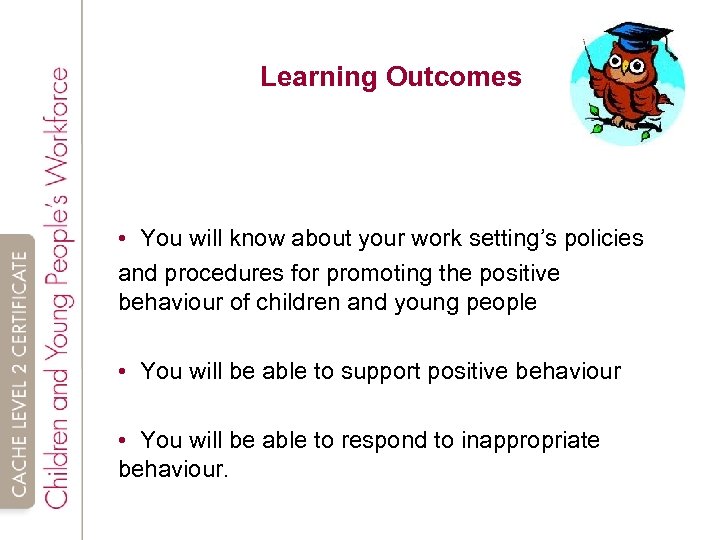 CACHE LEVEL 2 CERTIFICATE

Children and Young People's Workforce

Learning Outcomes

• You will know about your work setting's policies and procedures for promoting the positive behaviour of children and young people

• You will be able to support positive behaviour

• You will be able to respond to inappropriate behaviour.